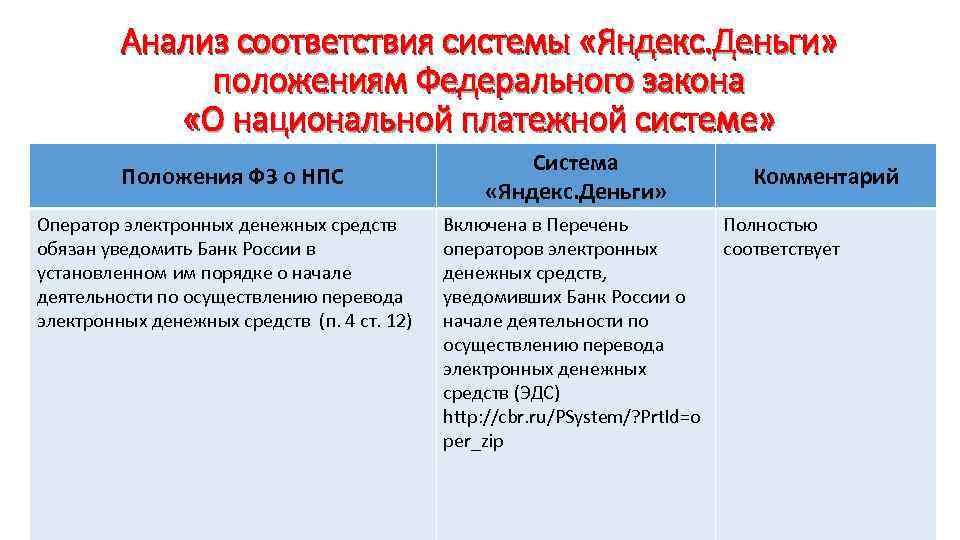 Анализ соответствия системы «Яндекс.Деньги» положениям Федерального закона «О национальной платежной системе»

| Положения ФЗ о НПС | Система «Яндекс.Деньги» | Комментарий |
|---|---|---|
| Оператор электронных денежных средств обязан уведомить Банк России в установленном им порядке о начале деятельности по осуществлению перевода электронных денежных средств (п. 4 ст. 12) | Включена в Перечень операторов электронных денежных средств, уведомивших Банк России о начале деятельности по осуществлению перевода электронных денежных средств (ЭДС) http://cbr.ru/PSystem/?PrtId=oper_zip | Полностью соответствует |